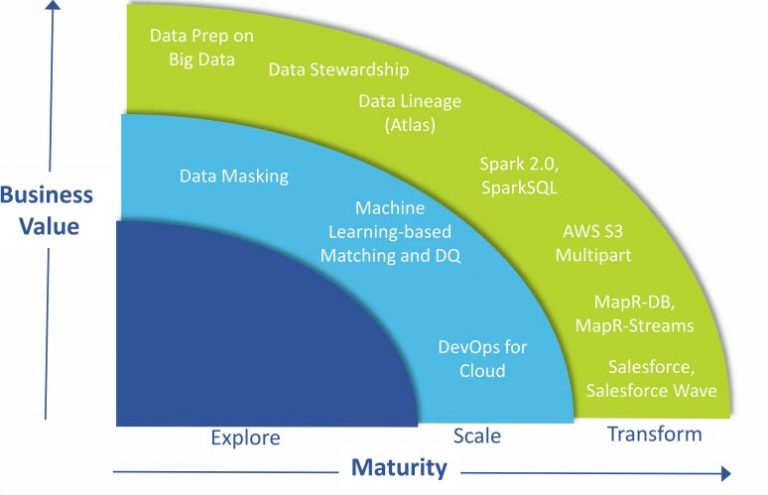 Business Value

Data Prep on Big Data

Data Stewardship

Data Lineage (Atlas)

Spark 2.0, SparkSQL

AWS S3 Multipart

MapR-DB, MapR-Streams

Salesforce, Salesforce Wave

Data Masking

Machine Learning-based Matching and DQ

DevOps for Cloud

Explore

Scale

Transform

Maturity